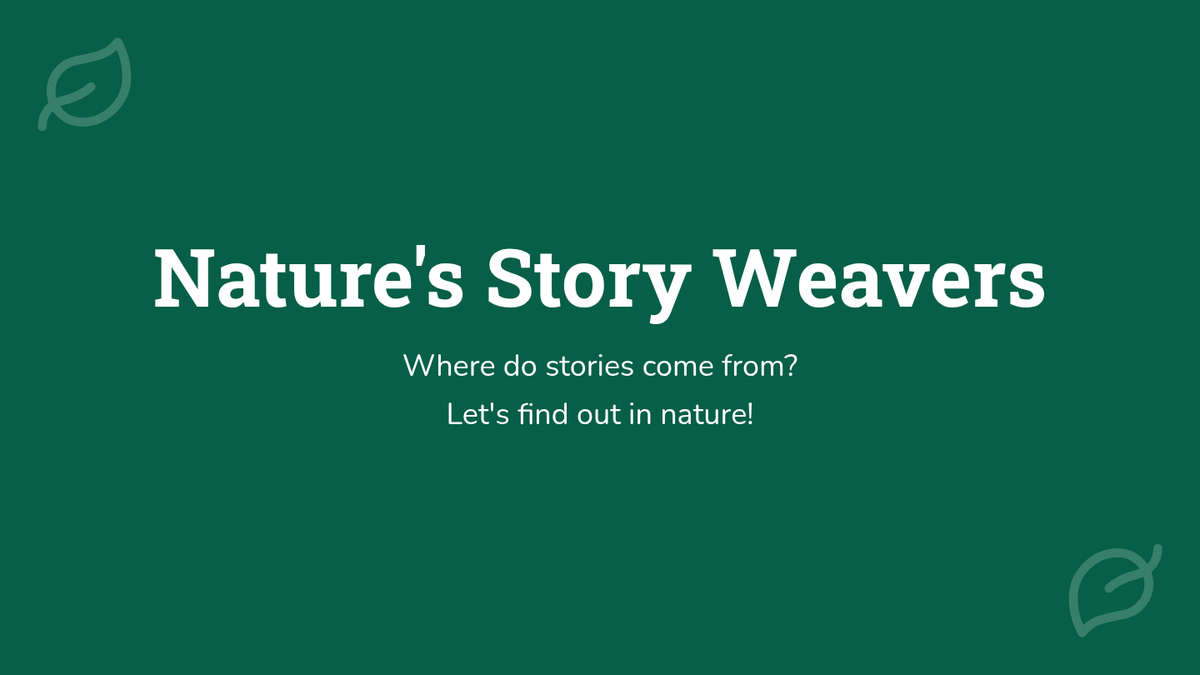 Nature's Story Weavers

Where do stories come from?
Let's find out in nature!